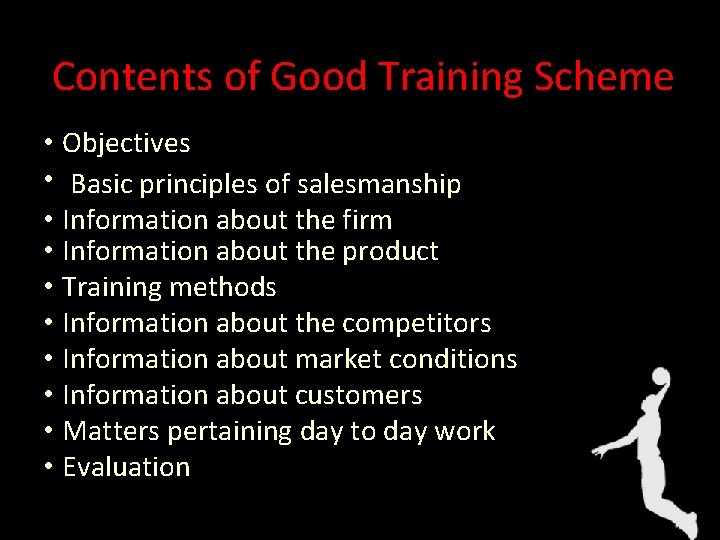 Contents of Good Training Scheme

• Objectives
• Basic principles of salesmanship
• Information about the firm
• Information about the product
• Training methods
• Information about the competitors
• Information about market conditions
• Information about customers
• Matters pertaining day to day work
• Evaluation